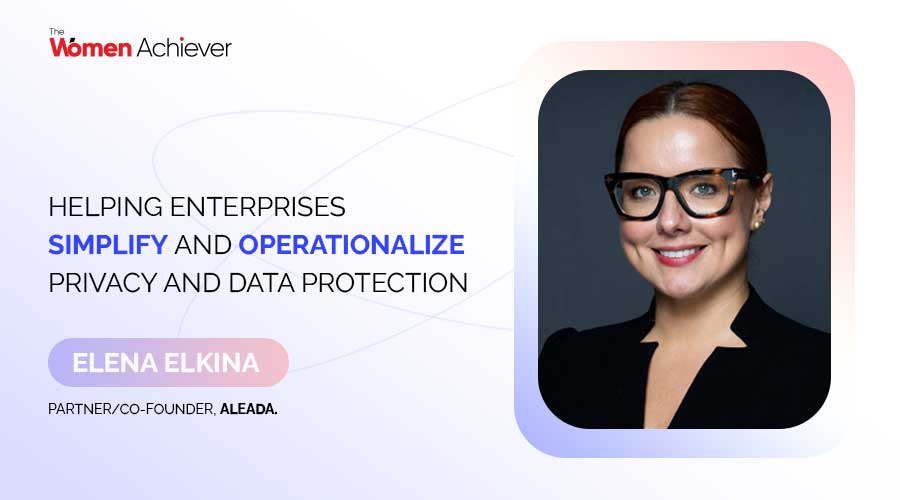 The Women Achiever

HELPING ENTERPRISES SIMPLIFY AND OPERATIONALIZE PRIVACY AND DATA PROTECTION

ELENA ELKINA

PARTNER/CO-FOUNDER, ALEADA.